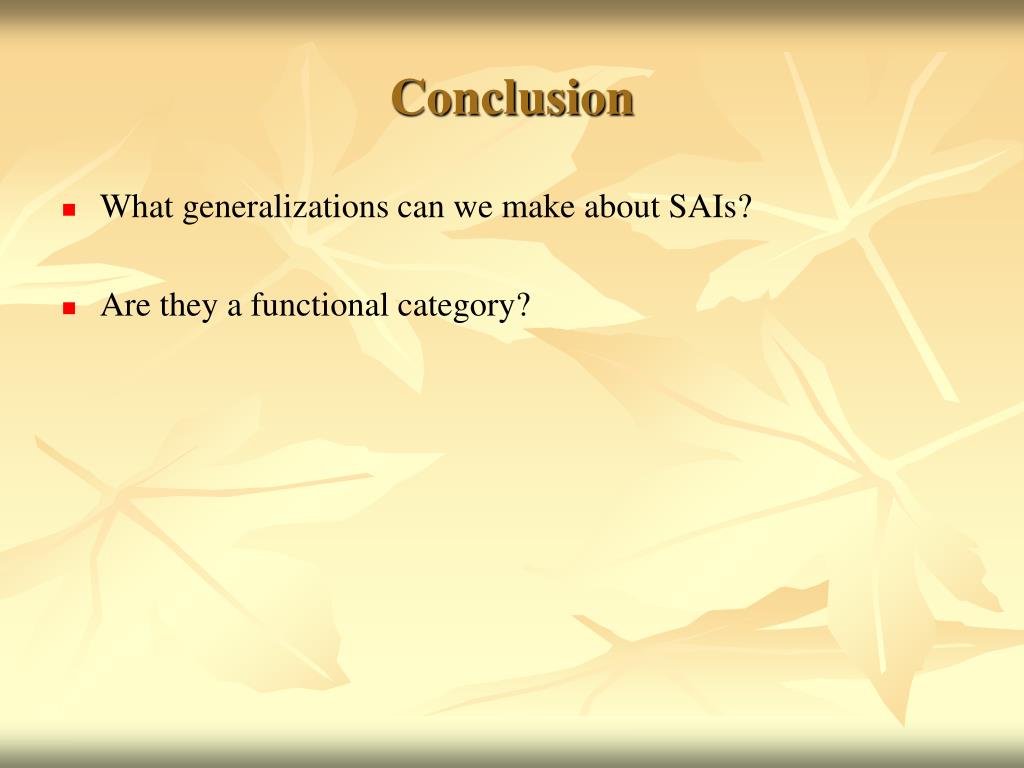 Conclusion

What generalizations can we make about SAIs?

Are they a functional category?